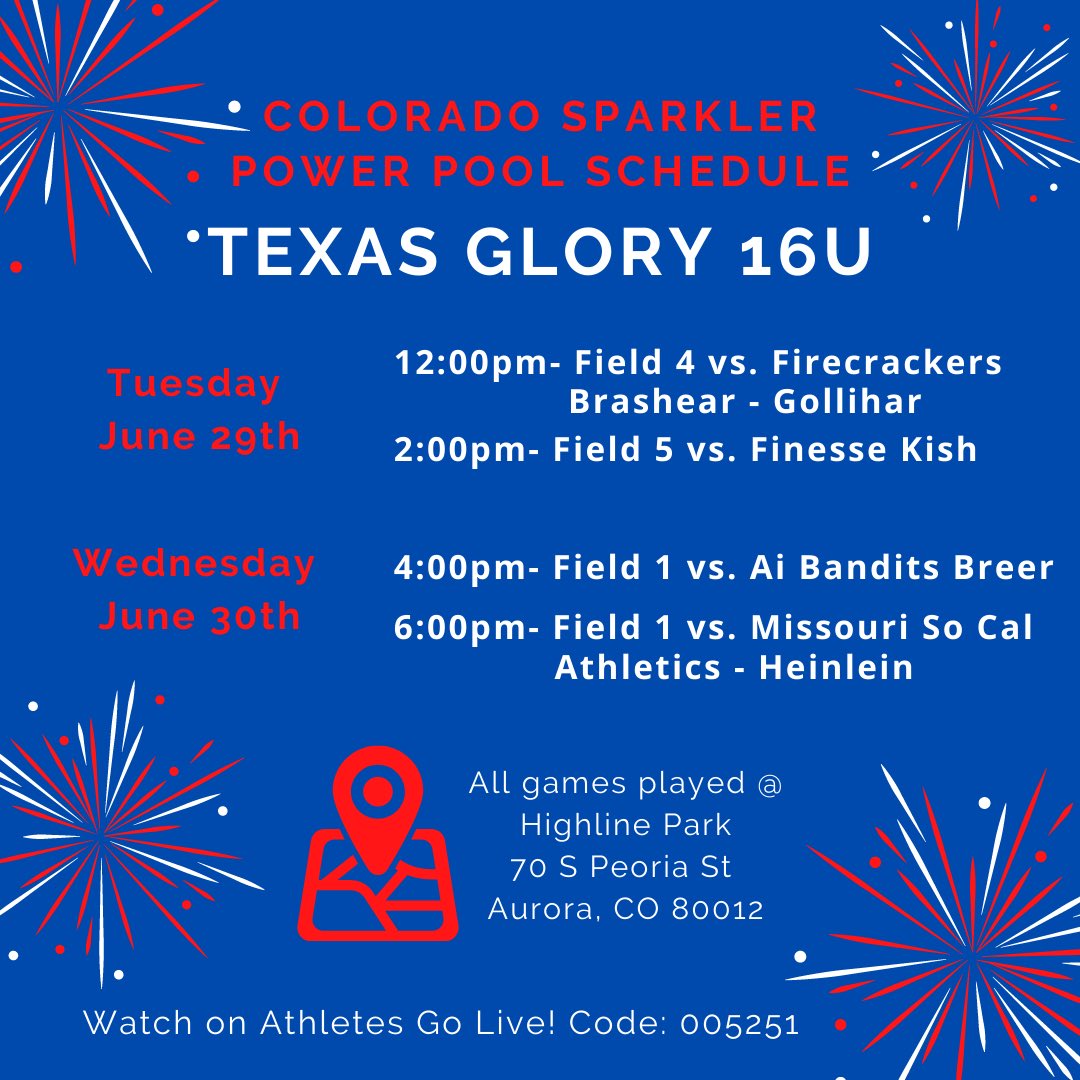 COLORADO SPARKLER
POWER POOL SCHEDULE

TEXAS GLORY 16U

Tuesday
June 29th

12:00pm- Field 4 vs. Firecrackers Brashear - Gollihar

2:00pm- Field 5 vs. Finesse Kish

Wednesday
June 30th

4:00pm- Field 1 vs. Ai Bandits Breer

6:00pm- Field 1 vs. Missouri So Cal Athletics - Heinlein

All games played @
Highline Park
70 S Peoria St
Aurora, CO 80012

Watch on Athletes Go Live! Code: 005251